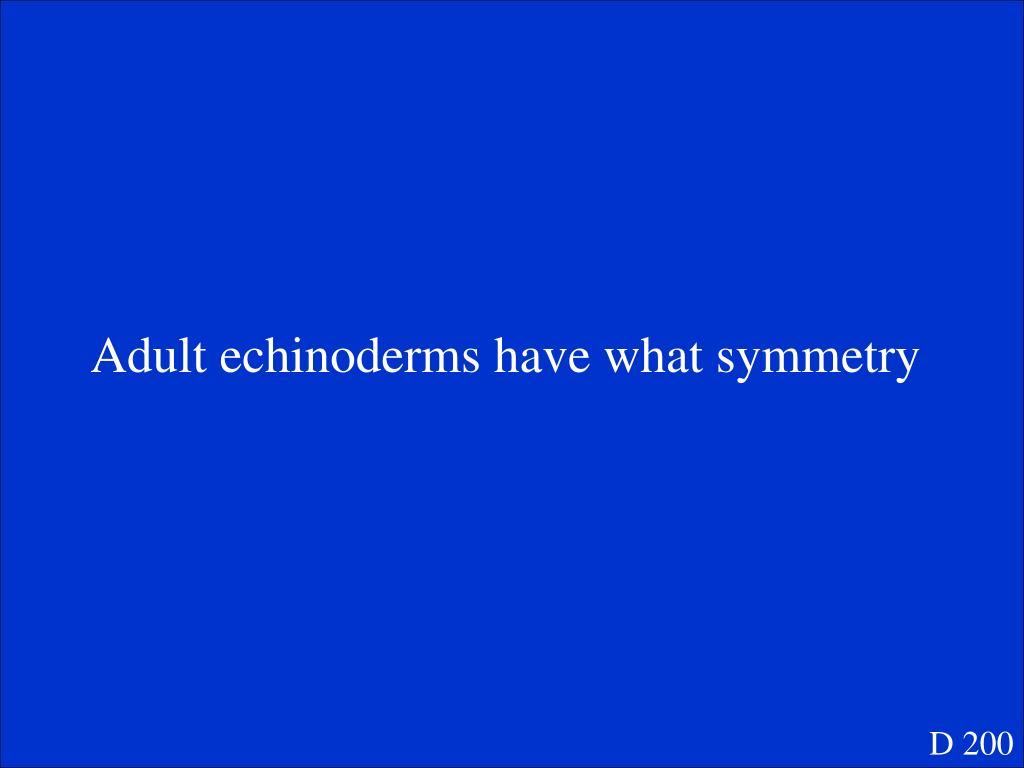 Adult echinoderms have what symmetry

D 200